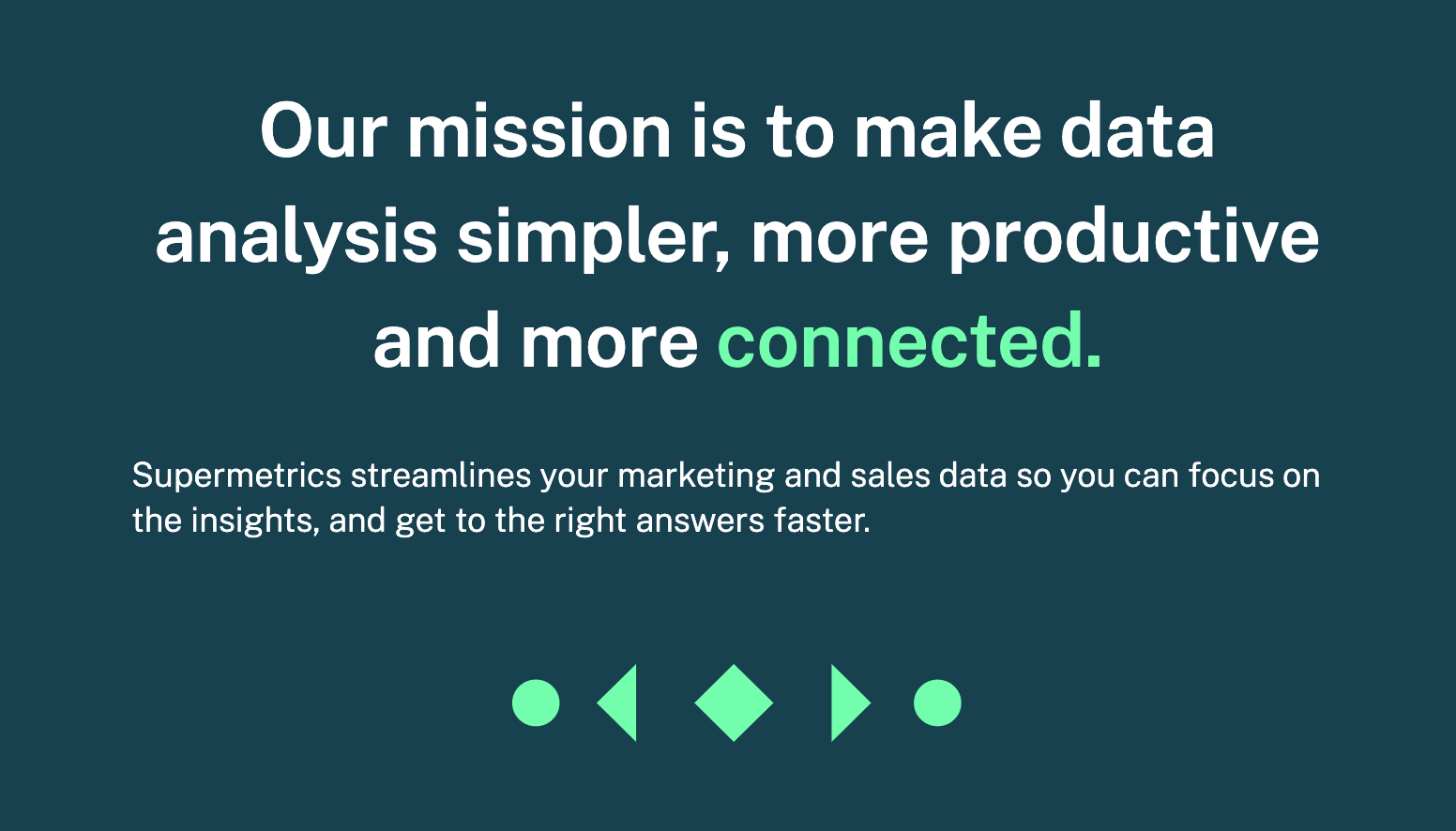 Our mission is to make data analysis simpler, more productive and more connected.

Supermetrics streamlines your marketing and sales data so you can focus on the insights, and get to the right answers faster.